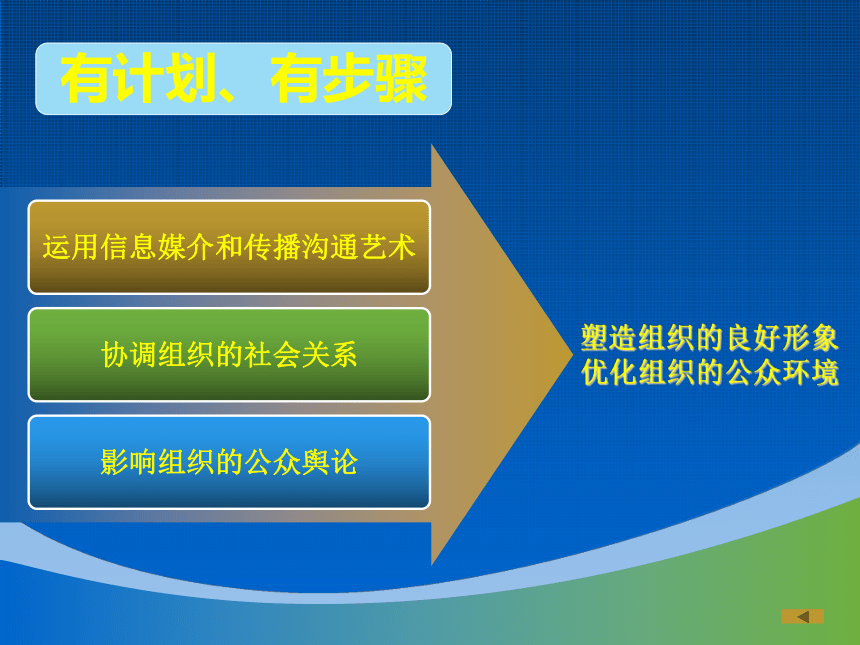 有计划、有步骤

运用信息媒介和传播沟通艺术

协调组织的社会关系

影响组织的公众舆论

塑造组织的良好形象
优化组织的公众环境